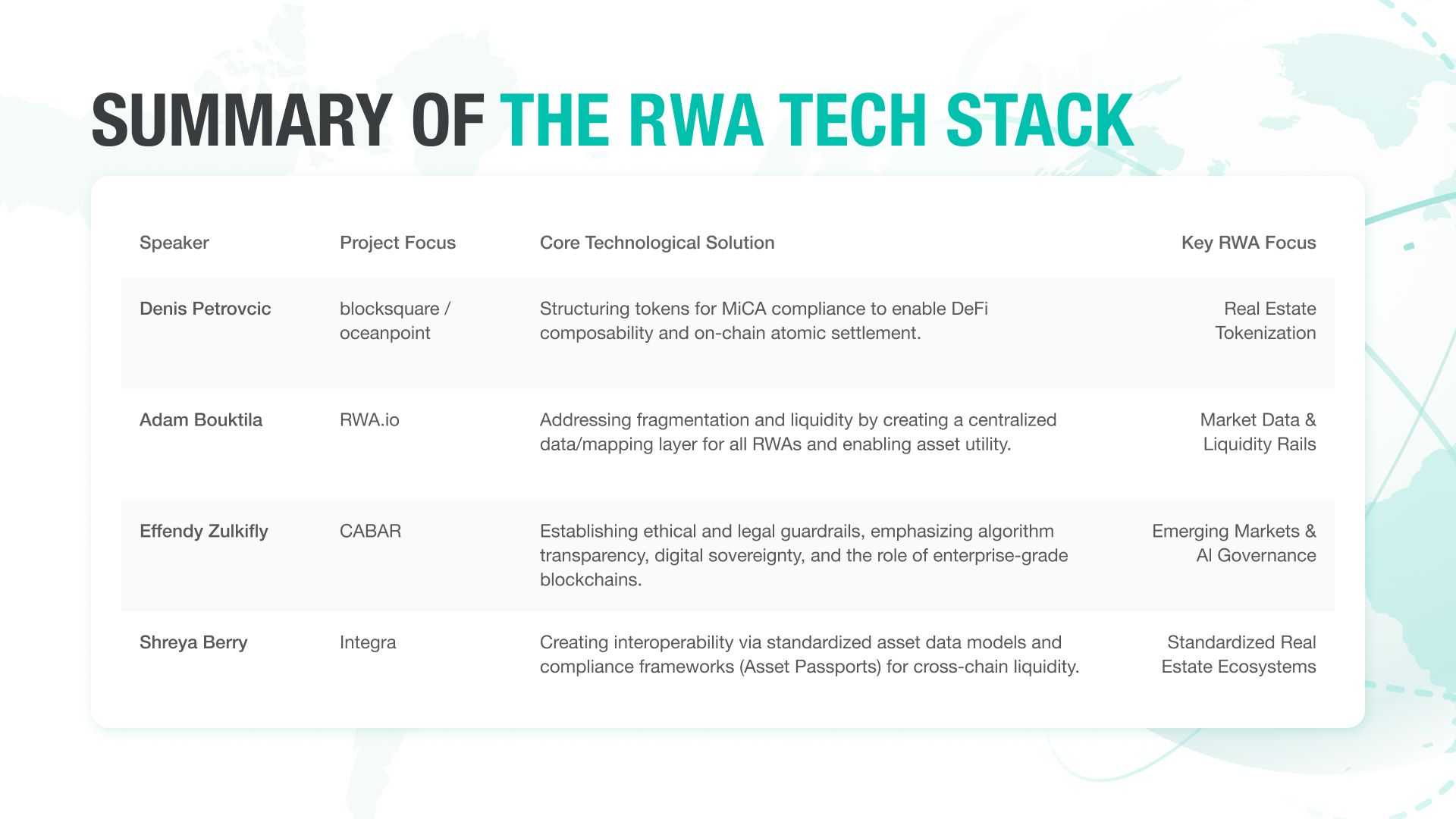 SUMMARY OF THE RWA TECH STACK

| Speaker | Project Focus | Core Technological Solution | Key RWA Focus |
|---|---|---|---|
| Denis Petrovcic | blocksquare / oceanpoint | Structuring tokens for MiCA compliance to enable DeFi composability and on-chain atomic settlement. | Real Estate Tokenization |
| Adam Bouktila | RWA.io | Addressing fragmentation and liquidity by creating a centralized data/mapping layer for all RWAs and enabling asset utility. | Market Data & Liquidity Rails |
| Effendy Zulkifly | CABAR | Establishing ethical and legal guardrails, emphasizing algorithm transparency, digital sovereignty, and the role of enterprise-grade blockchains. | Emerging Markets & AI Governance |
| Shreya Berry | Integra | Creating interoperability via standardized asset data models and compliance frameworks (Asset Passports) for cross-chain liquidity. | Standardized Real Estate Ecosystems |